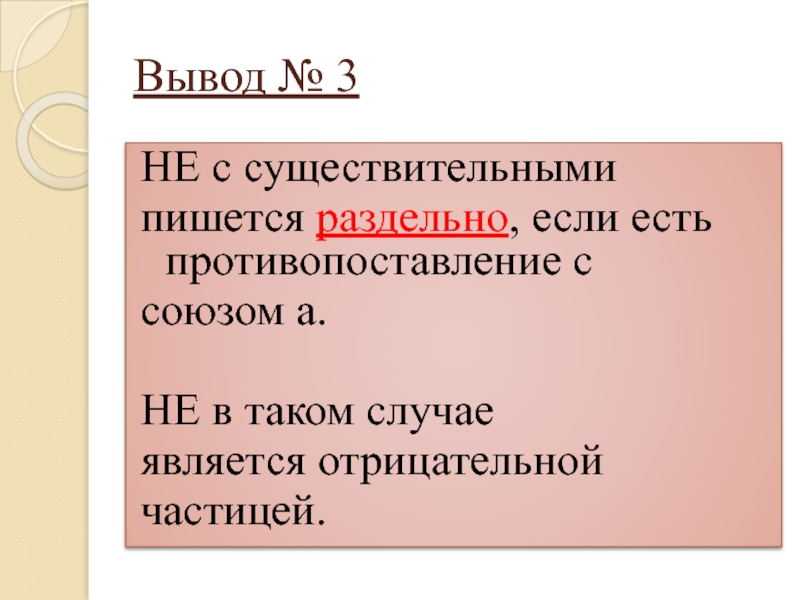 Вывод № 3

НЕ с существительными пишется раздельно, если есть противопоставление с союзом а.

НЕ в таком случае является отрицательной частицей.